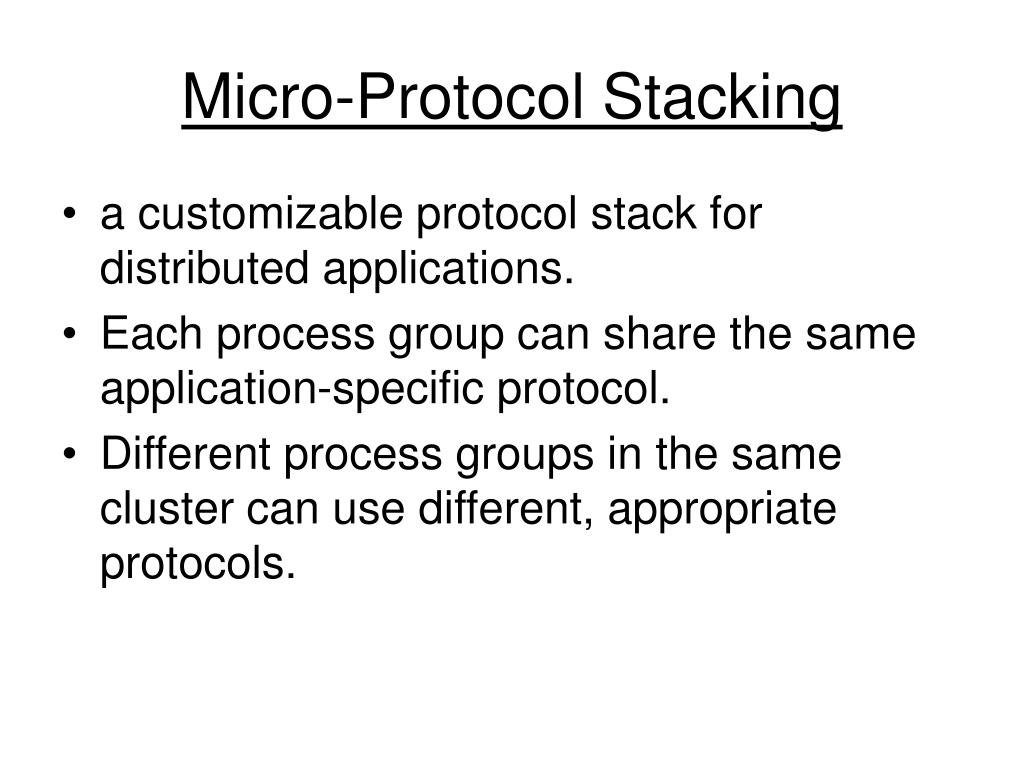 Micro-Protocol Stacking

• a customizable protocol stack for distributed applications.
• Each process group can share the same application-specific protocol.
• Different process groups in the same cluster can use different, appropriate protocols.